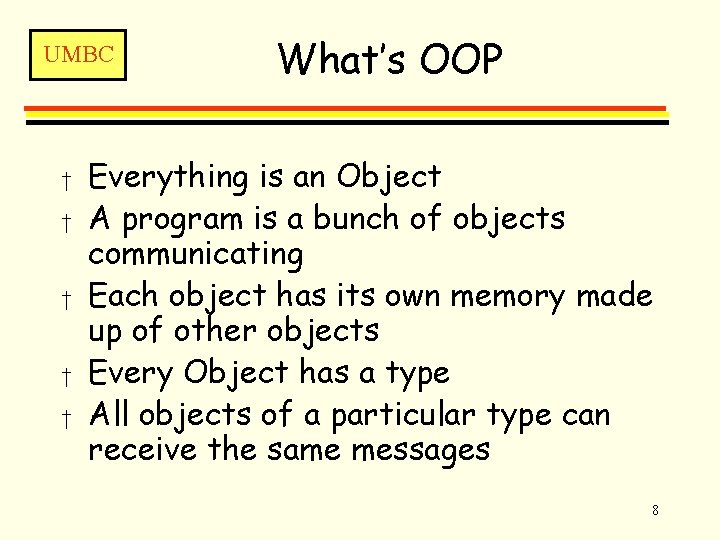 UMBC

What's OOP

† Everything is an Object
† A program is a bunch of objects communicating
† Each object has its own memory made up of other objects
† Every Object has a type
† All objects of a particular type can receive the same messages

8